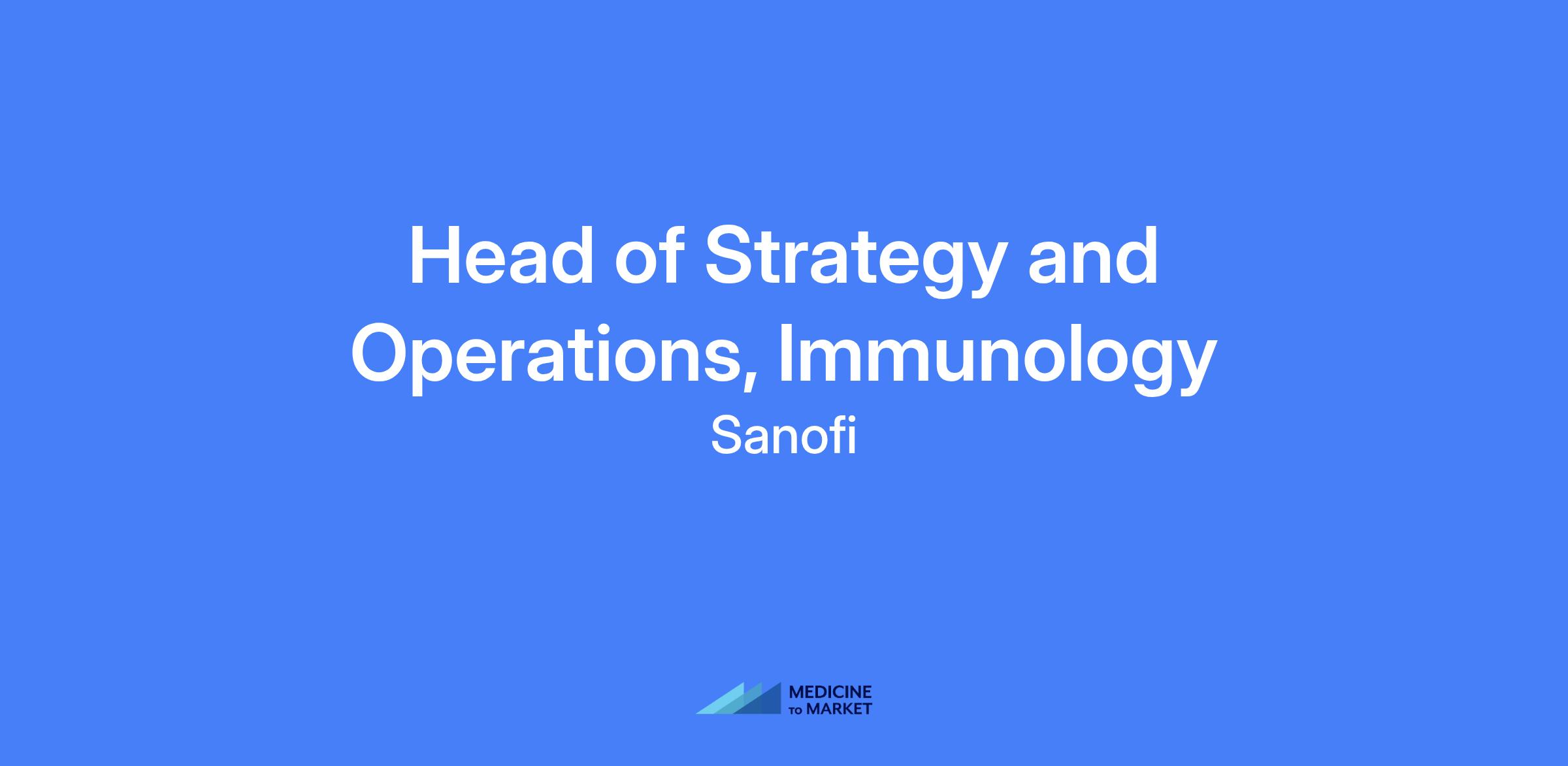 Head of Strategy and Operations, Immunology

Sanofi

MEDICINE TO MARKET